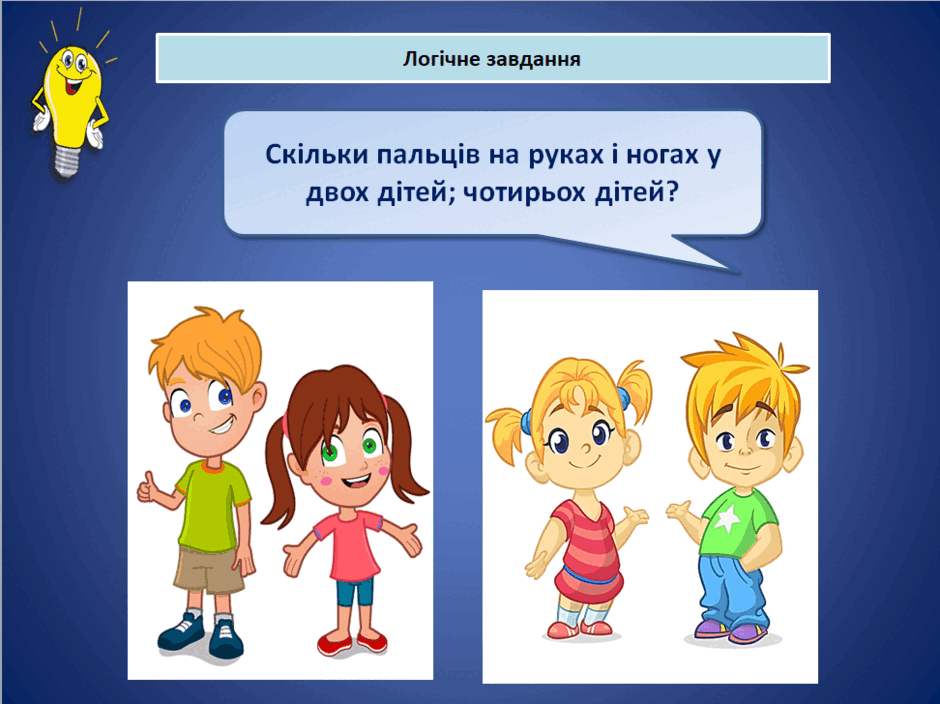 Логічне завдання

Скільки пальців на руках і ногах у двох дітей; чотирьох дітей?